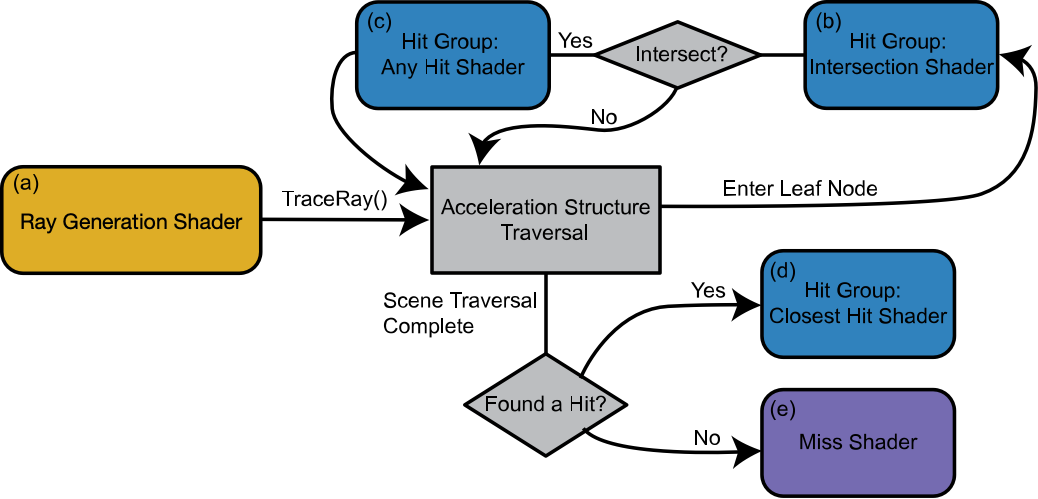 (c)
Hit Group:
Any Hit Shader

Yes

Intersect?

(b)
Hit Group:
Intersection Shader

No

(a)
Ray Generation Shader

TraceRay()

Acceleration Structure Traversal

Enter Leaf Node

Scene Traversal Complete

Yes

(d)
Hit Group:
Closest Hit Shader

Found a Hit?

No

(e)
Miss Shader